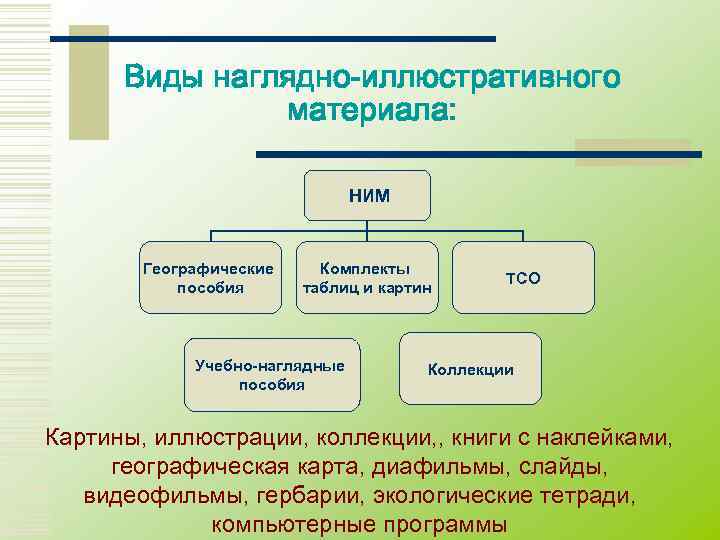 Виды наглядно-иллюстративного материала:

НИМ

Географические пособия

Комплекты таблиц и картин

ТСО

Учебно-наглядные пособия

Коллекции

Картины, иллюстрации, коллекции,, книги с наклейками, географическая карта, диафильмы, слайды, видеофильмы, гербарии, экологические тетради, компьютерные программы